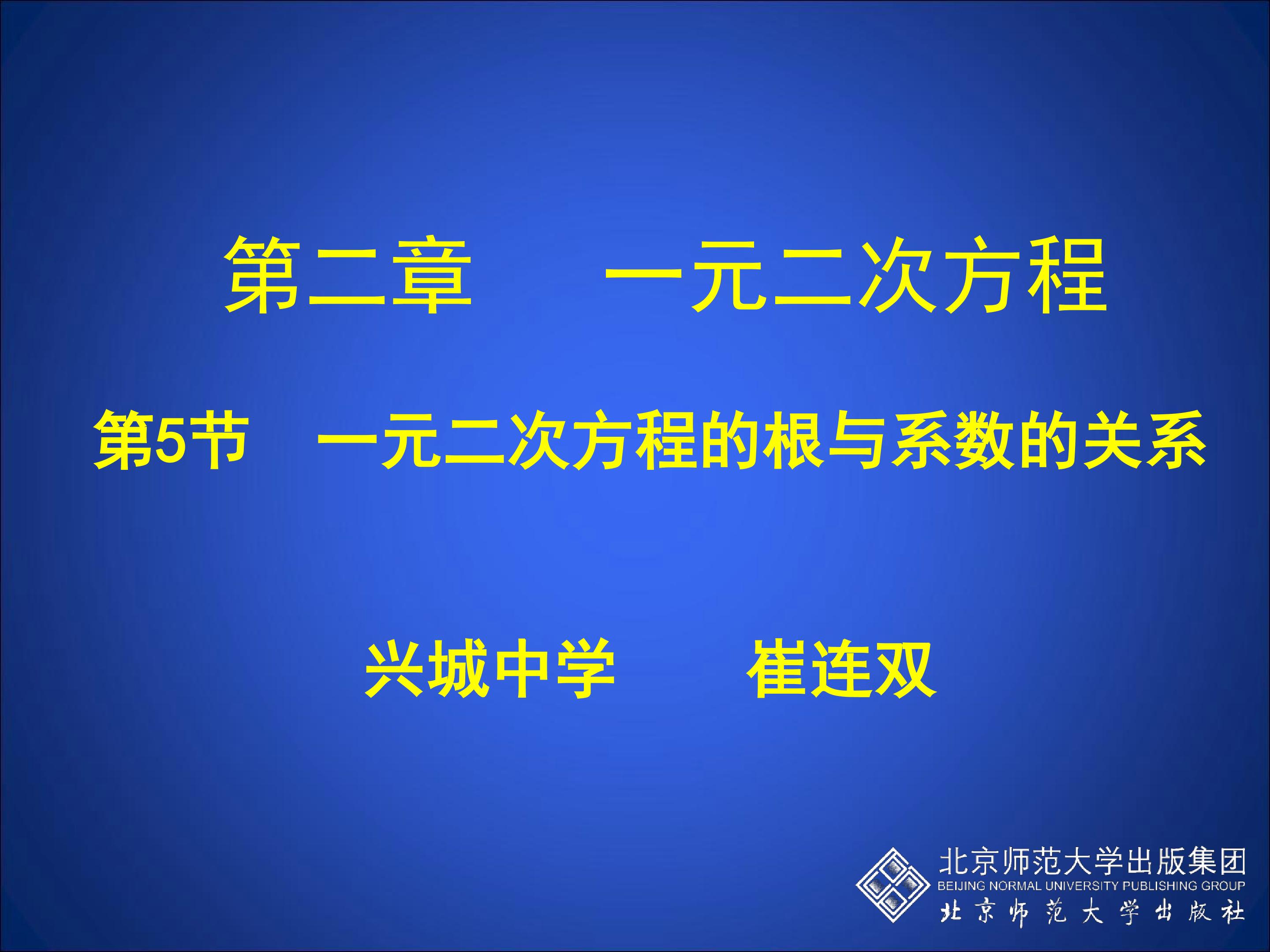 第二章　一元二次方程

第5节　一元二次方程的根与系数的关系

兴城中学　崔连双

北京师范大学出版集团
BEIJING NORMAL UNIVERSITY PUBLISHING GROUP
北京师范大学出版社